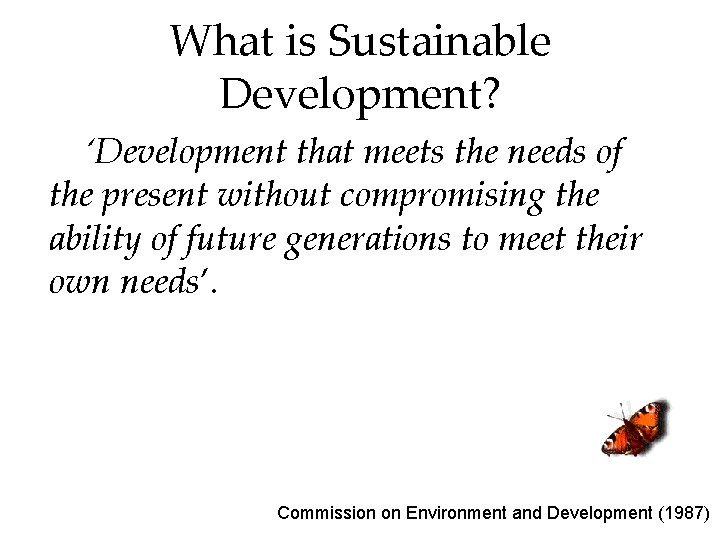 What is Sustainable Development?

'Development that meets the needs of the present without compromising the ability of future generations to meet their own needs'.

Commission on Environment and Development (1987)